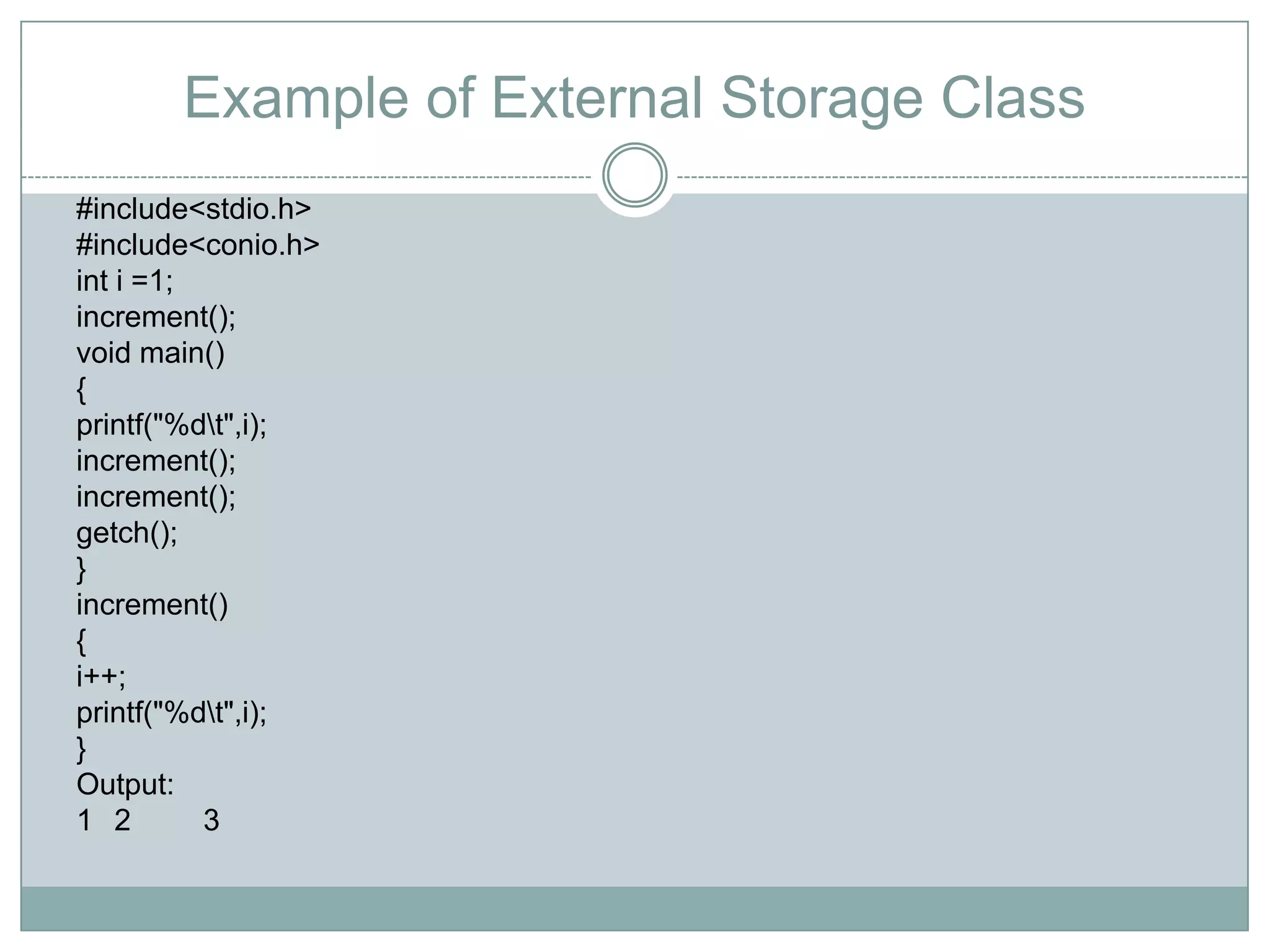 Example of External Storage Class

#include<stdio.h>
#include<conio.h>
int i =1;
increment();
void main()
{
printf("%d\t",i);
increment();
increment();
getch();
}
increment()
{
i++;
printf("%d\t",i);
}
Output:
1 2 3